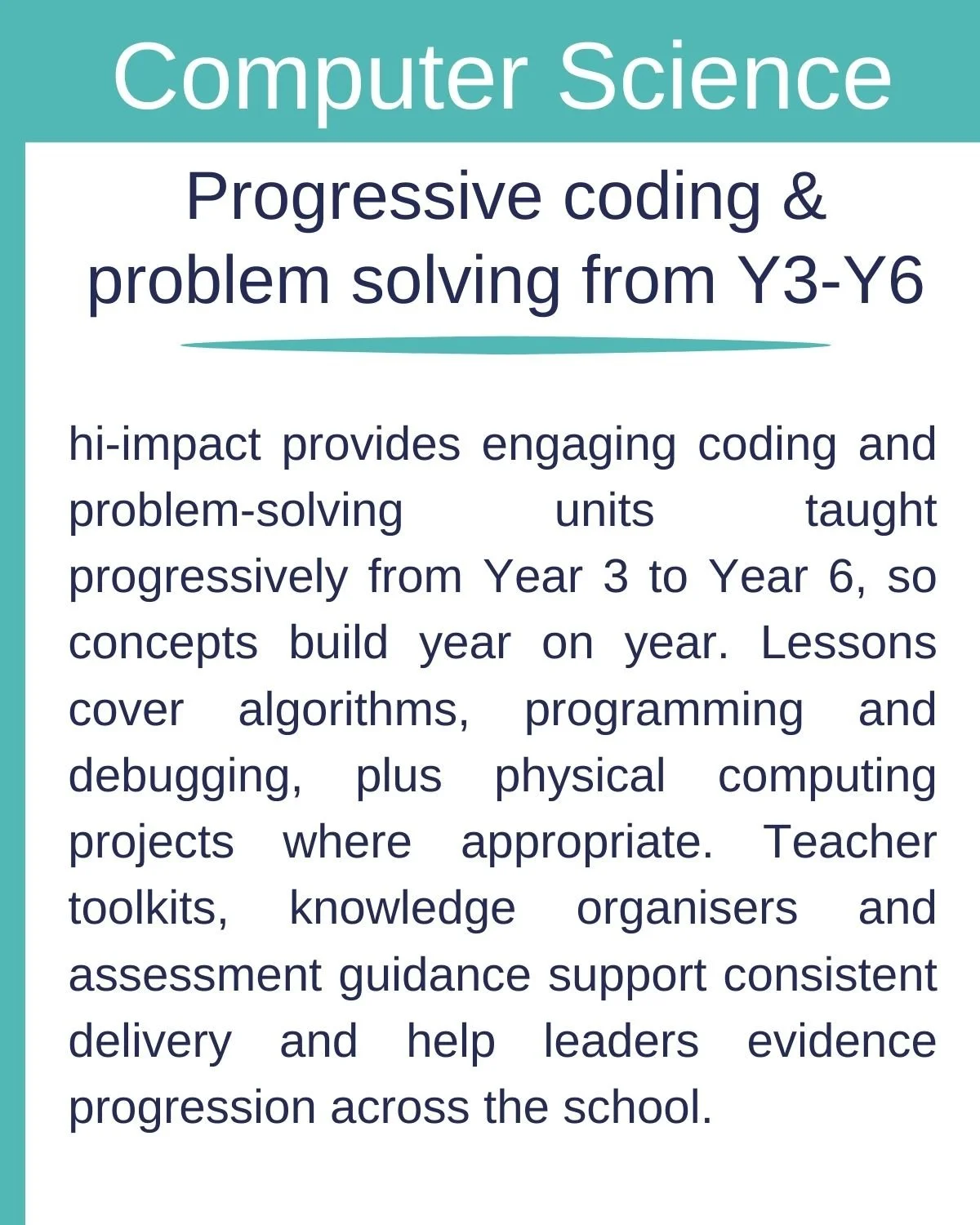 Computer Science

Progressive coding & problem solving from Y3-Y6

hi-impact provides engaging coding and problem-solving units taught progressively from Year 3 to Year 6, so concepts build year on year. Lessons cover algorithms, programming and debugging, plus physical computing projects where appropriate. Teacher toolkits, knowledge organisers and assessment guidance support consistent delivery and help leaders evidence progression across the school.